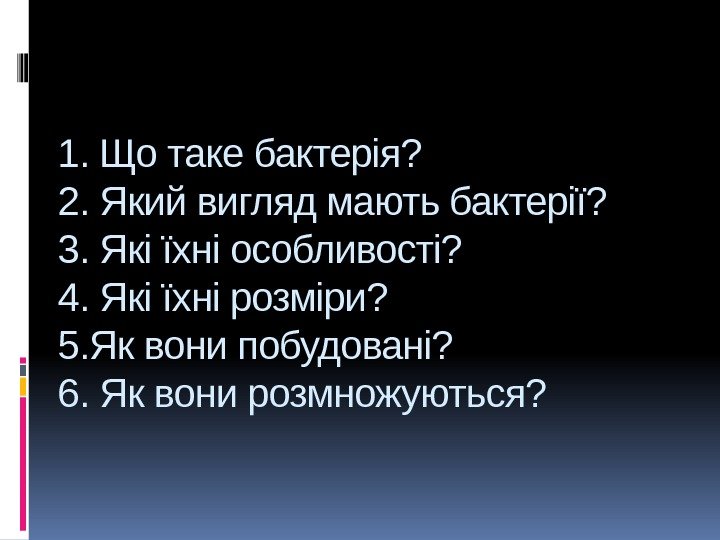 1. Що таке бактерія?
2. Який вигляд мають бактерії?
3. Які їхні особливості?
4. Які їхні розміри?
5.Як вони побудовані?
6. Як вони розмножуються?